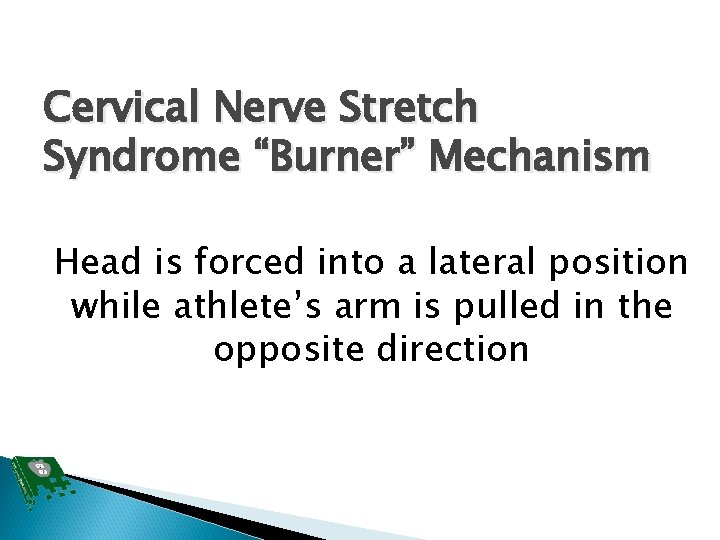 Cervical Nerve Stretch Syndrome “Burner” Mechanism

Head is forced into a lateral position while athlete’s arm is pulled in the opposite direction